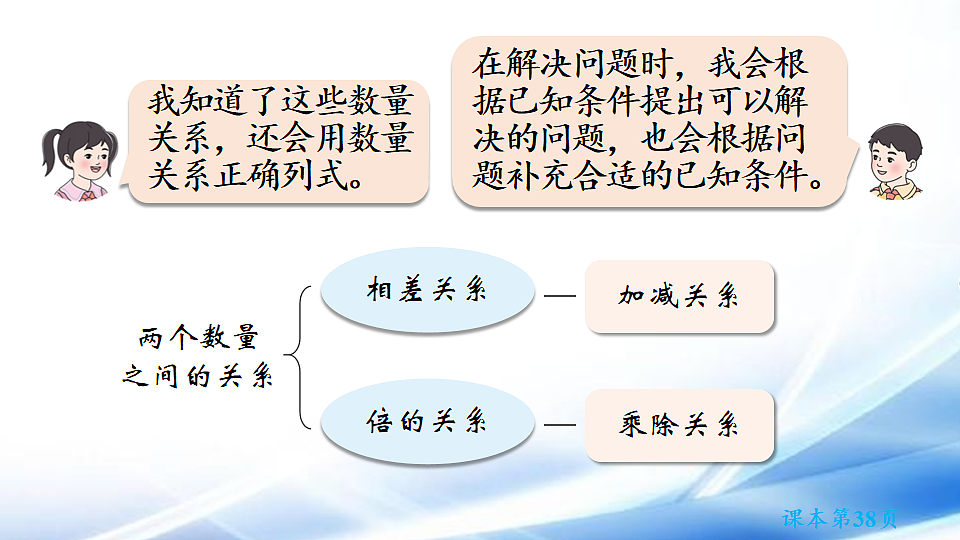 我知道了这些数量关系，还会用数量关系正确列式。

在解决问题时，我会根据已知条件提出可以解决的问题，也会根据问题补充合适的已知条件。

两个数量之间的关系

相差关系 — 加减关系

倍的关系 — 乘除关系

课本第38页